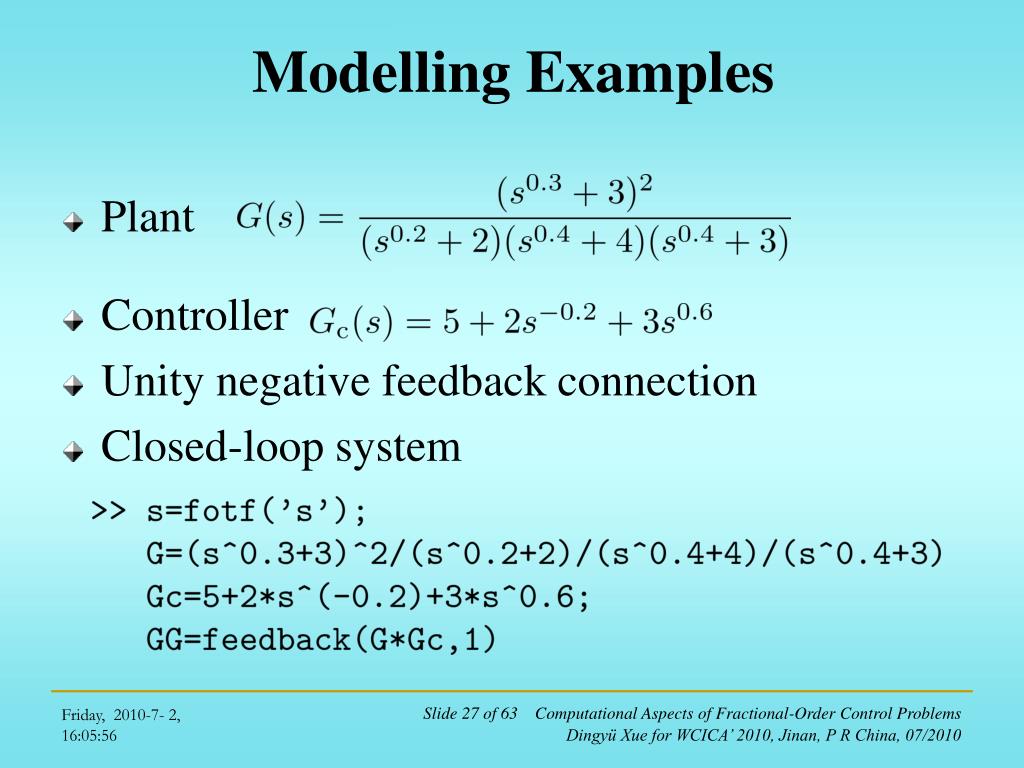 Modelling Examples

Plant $G(s) = \frac{(s^{0.3}+3)^2}{(s^{0.2}+2)(s^{0.4}+4)(s^{0.4}+3)}$

Controller $G_c(s) = 5 + 2s^{-0.2} + 3s^{0.6}$

Unity negative feedback connection

Closed-loop system

>> s=fotf('s');
G=(s^0.3+3)^2/(s^0.2+2)/(s^0.4+4)/(s^0.4+3)
Gc=5+2*s^(-0.2)+3*s^0.6;
GG=feedback(G*Gc,1)

Friday, 2010-7- 2, 16:05:56

Slide 27 of 63 Computational Aspects of Fractional-Order Control Problems
Dingyü Xue for WCICA' 2010, Jinan, P R China, 07/2010